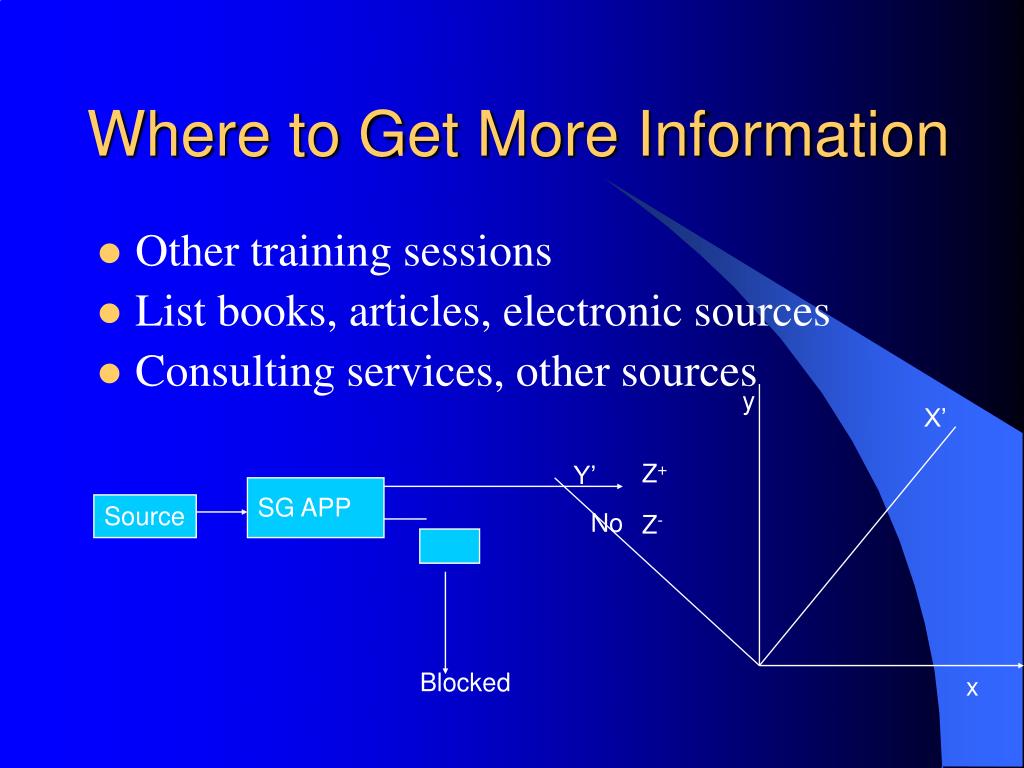 Where to Get More Information

- Other training sessions
- List books, articles, electronic sources
- Consulting services, other sources

Source

SG APP

Y’

$Z^+$

No

$Z^-$

Blocked

y

X’

x